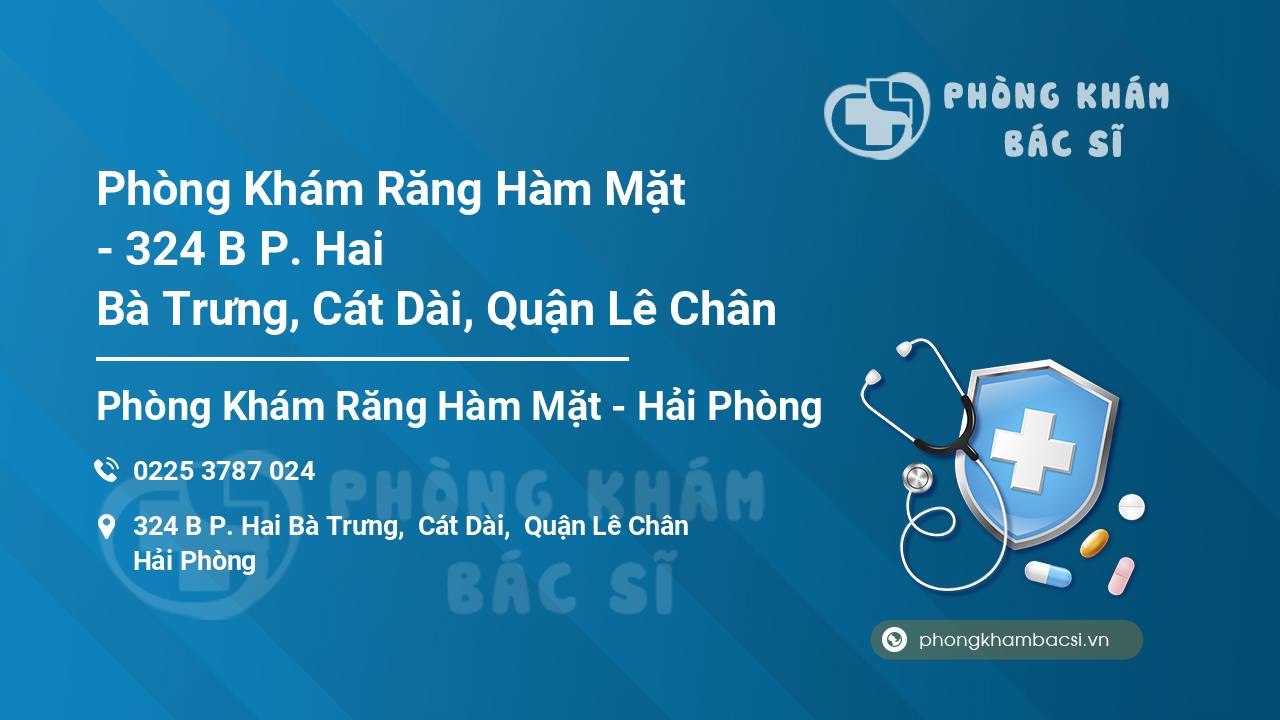 PHÒNG KHÁM BÁC SĨ

Phòng Khám Răng Hàm Mặt - 324 B P. Hai Bà Trưng, Cát Dài, Quận Lê Chân

Phòng Khám Răng Hàm Mặt - Hải Phòng

0225 3787 024

324 B P. Hai Bà Trưng, Cát Dài, Quận Lê Chân Hải Phòng

PHÒNG KHÁM BÁC SĨ

phongkhambacsi.vn